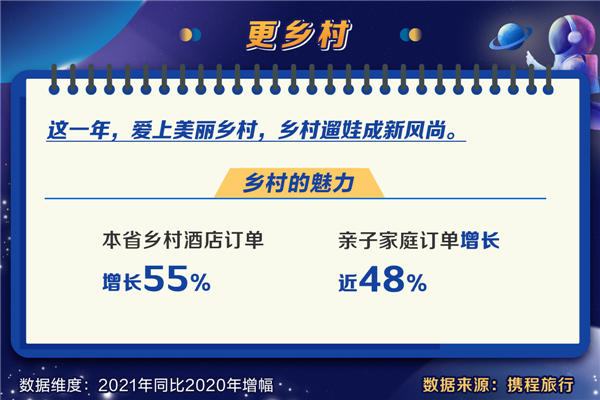 更乡村

这一年，爱上美丽乡村，乡村遛娃成新风尚。

乡村的魅力

本省乡村酒店订单
增长55%

亲子家庭订单增长
近48%

数据维度：2021年同比2020年增幅

数据来源：携程旅行